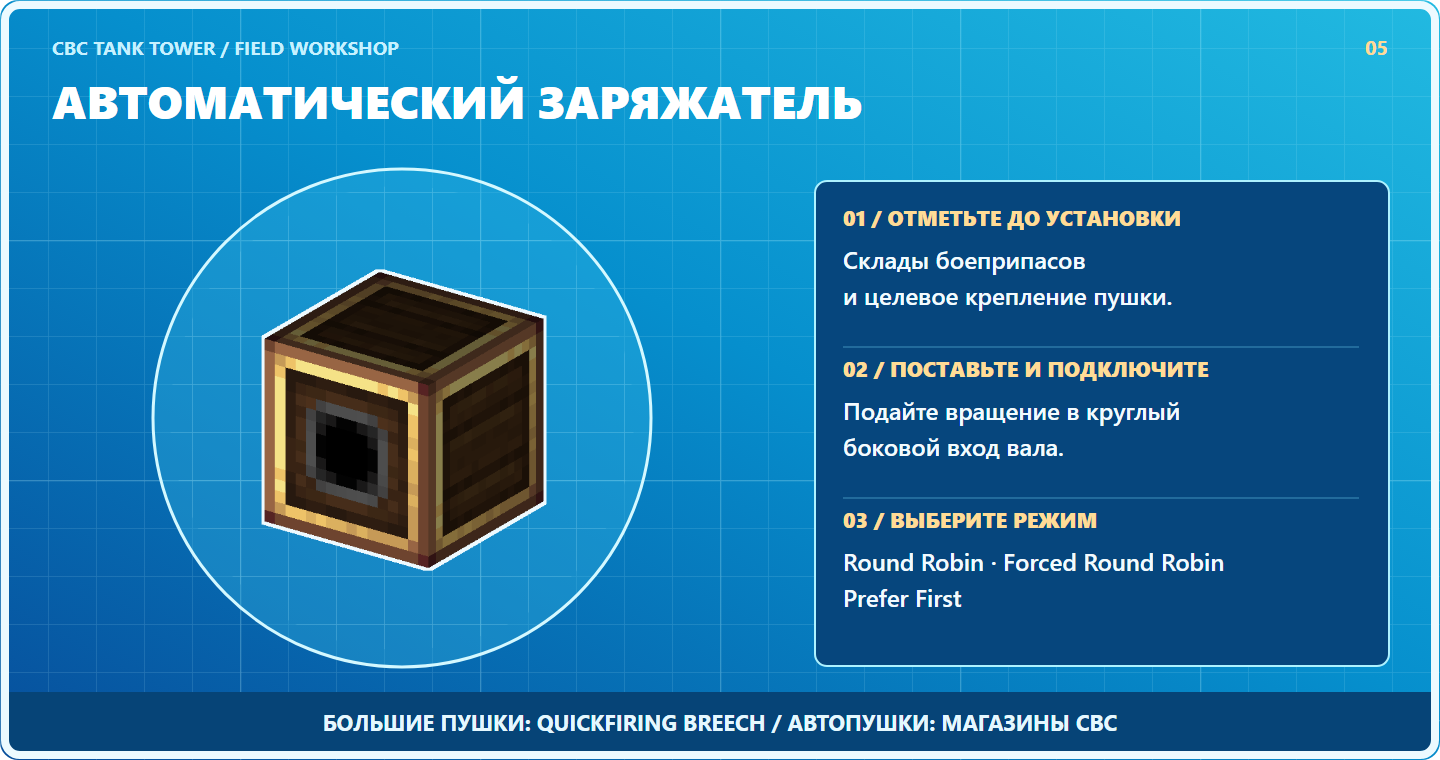 CBC TANK TOWER / FIELD WORKSHOP

05

АВТОМАТИЧЕСКИЙ ЗАРЯЖАТЕЛЬ

01 / ОТМЕТЬТЕ ДО УСТАНОВКИ

Склады боеприпасов и целевое крепление пушки.

02 / ПОСТАВЬТЕ И ПОДКЛЮЧИТЕ

Подайте вращение в круглый боковой вход вала.

03 / ВЫБЕРИТЕ РЕЖИМ

Round Robin · Forced Round Robin
Prefer First

БОЛЬШИЕ ПУШКИ: QUICKFIRING BREECH / АВТОПУШКИ: МАГАЗИНЫ CBC